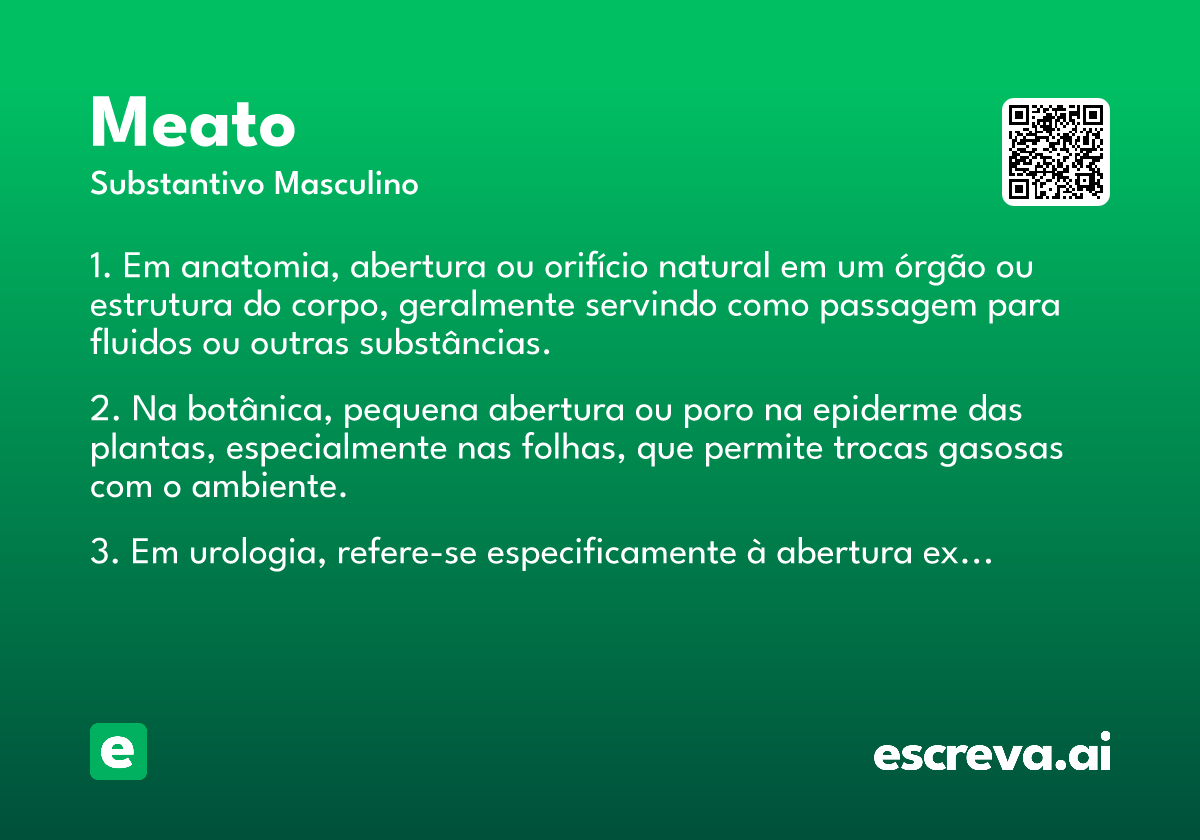 Meato
Substantivo Masculino

1. Em anatomia, abertura ou orifício natural em um órgão ou estrutura do corpo, geralmente servindo como passagem para fluidos ou outras substâncias.

2. Na botânica, pequena abertura ou poro na epiderme das plantas, especialmente nas folhas, que permite trocas gasosas com o ambiente.

3. Em urologia, refere-se especificamente à abertura ex...

e

escreva.ai